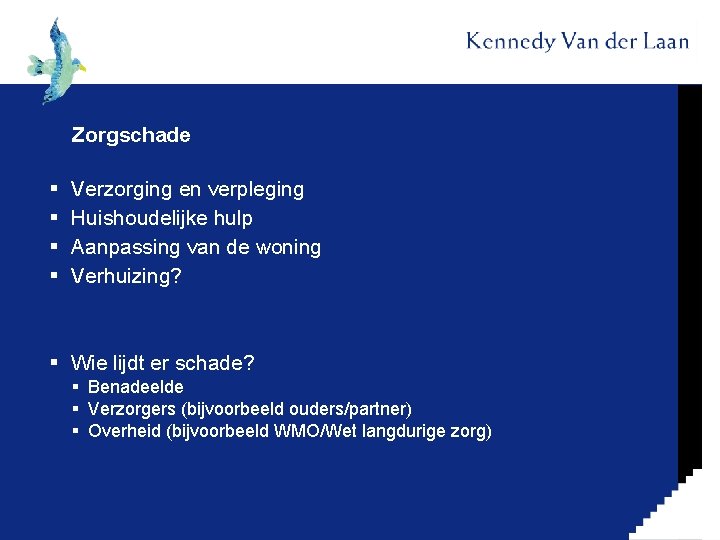 Kennedy Van der Laan

Zorgschade

- Verzorging en verpleging
- Huishoudelijke hulp
- Aanpassing van de woning
- Verhuizing?

- Wie lijdt er schade?
  - Benadeelde
  - Verzorgers (bijvoorbeeld ouders/partner)
  - Overheid (bijvoorbeeld WMO/Wet langdurige zorg)